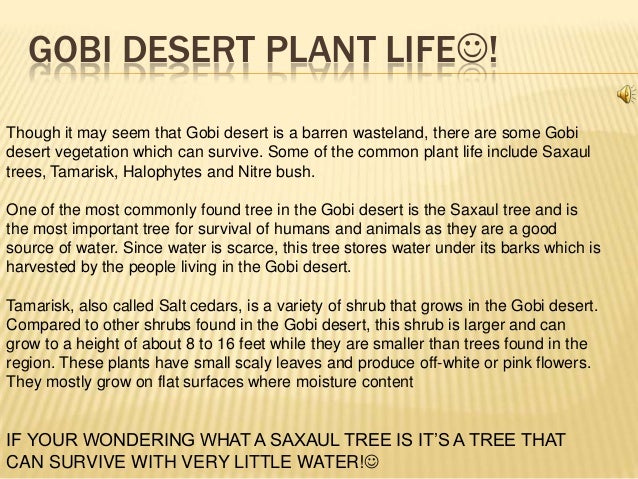 GOBI DESERT PLANT LIFE☺!

Though it may seem that Gobi desert is a barren wasteland, there are some Gobi desert vegetation which can survive. Some of the common plant life include Saxaul trees, Tamarisk, Halophytes and Nitre bush.

One of the most commonly found tree in the Gobi desert is the Saxaul tree and is the most important tree for survival of humans and animals as they are a good source of water. Since water is scarce, this tree stores water under its barks which is harvested by the people living in the Gobi desert.

Tamarisk, also called Salt cedars, is a variety of shrub that grows in the Gobi desert. Compared to other shrubs found in the Gobi desert, this shrub is larger and can grow to a height of about 8 to 16 feet while they are smaller than trees found in the region. These plants have small scaly leaves and produce off-white or pink flowers. They mostly grow on flat surfaces where moisture content

IF YOUR WONDERING WHAT A SAXAUL TREE IS IT'S A TREE THAT CAN SURVIVE WITH VERY LITTLE WATER!☺